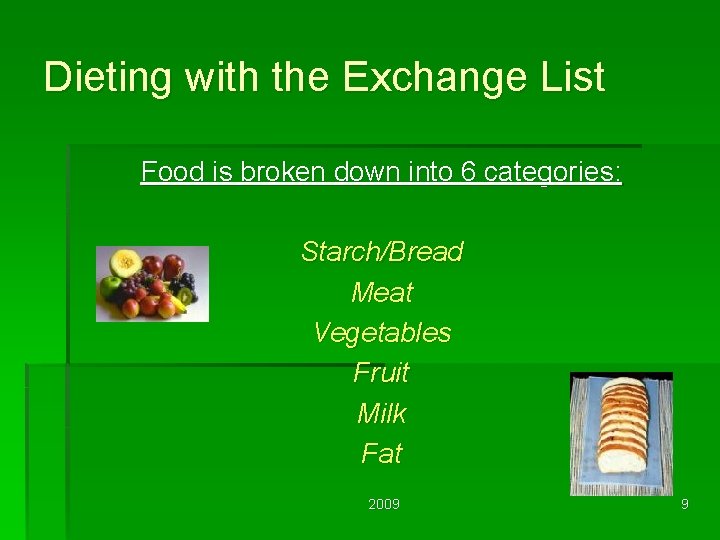 Dieting with the Exchange List

Food is broken down into 6 categories:

Starch/Bread
Meat
Vegetables
Fruit
Milk
Fat

2009

9